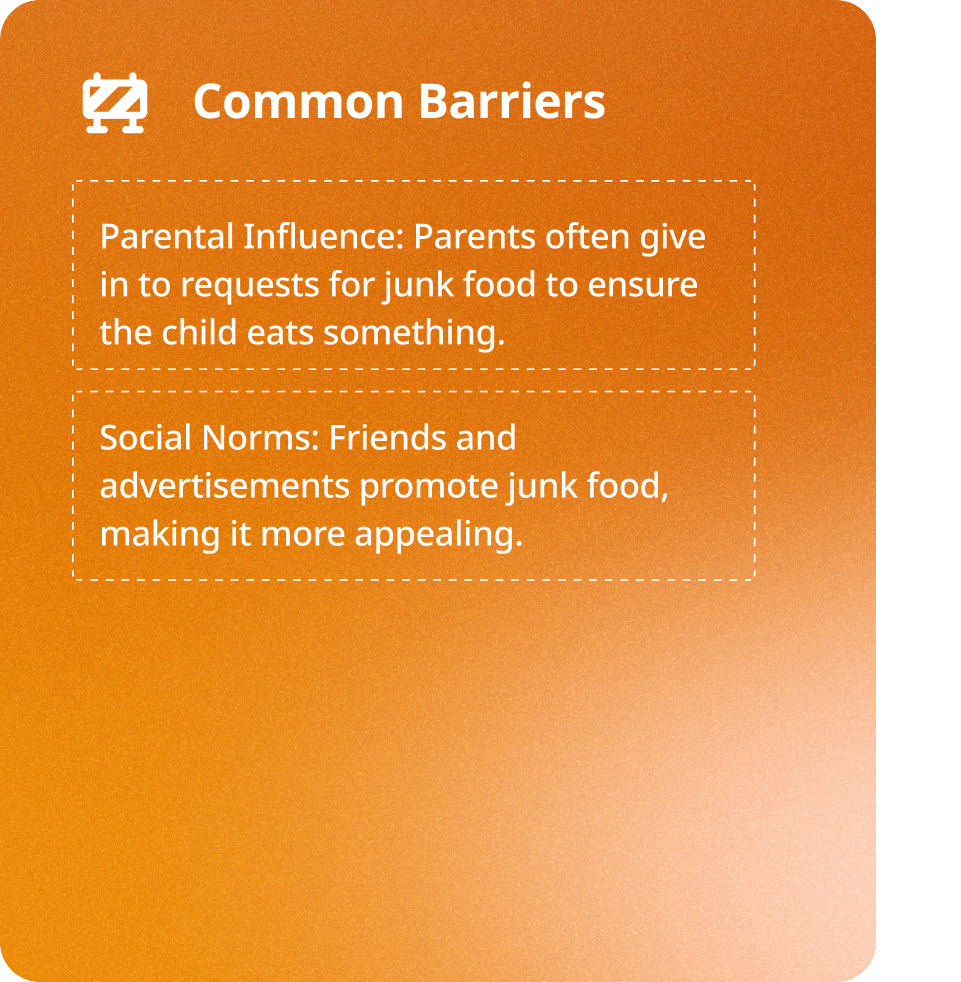 Common Barriers

Parental Influence: Parents often give in to requests for junk food to ensure the child eats something.

Social Norms: Friends and advertisements promote junk food, making it more appealing.